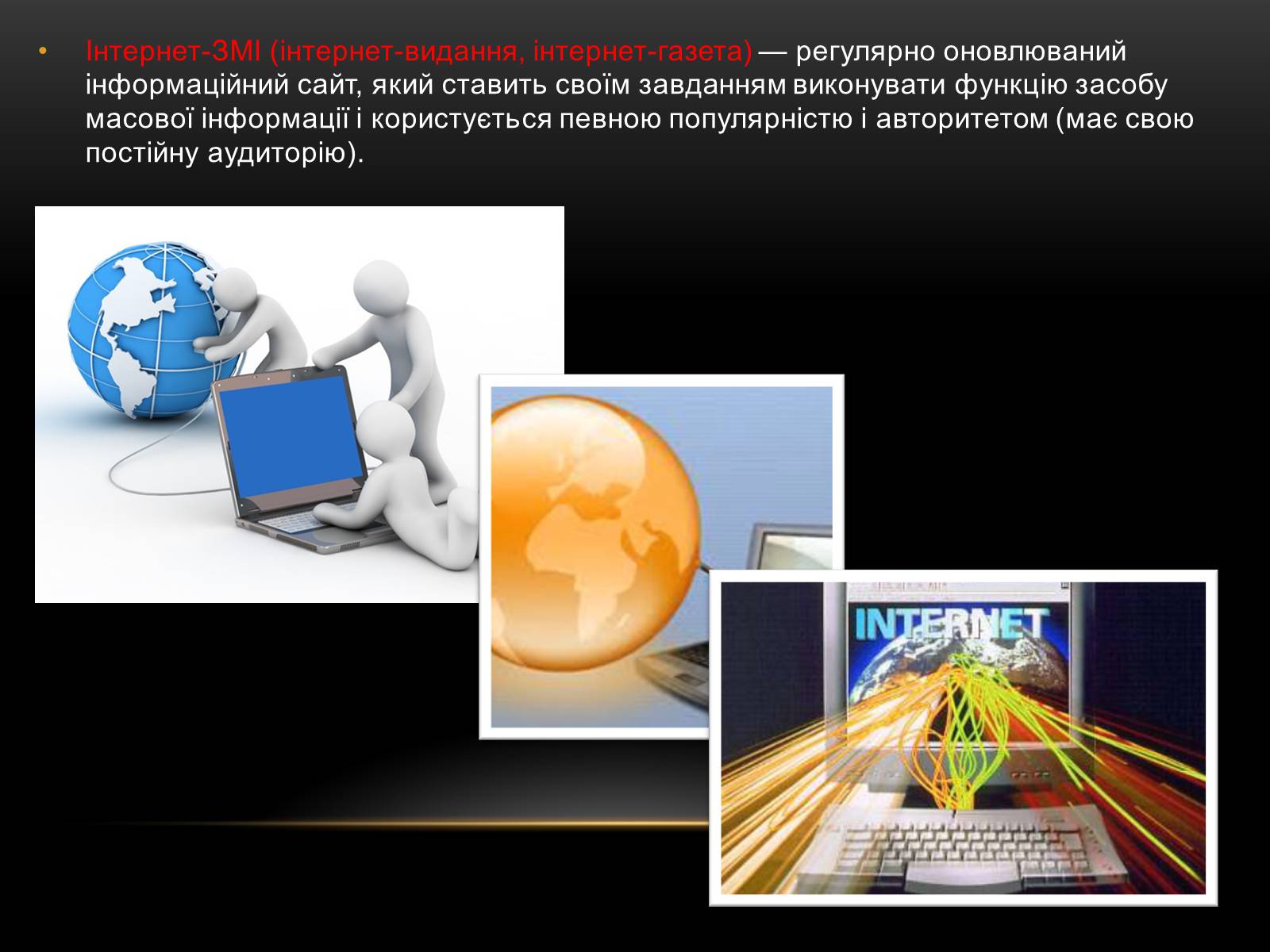 • Інтернет-ЗМІ (інтернет-видання, інтернет-газета) — регулярно оновлюваний інформаційний сайт, який ставить своїм завданням виконувати функцію засобу масової інформації і користується певною популярністю і авторитетом (має свою постійну аудиторію).

INTERNET